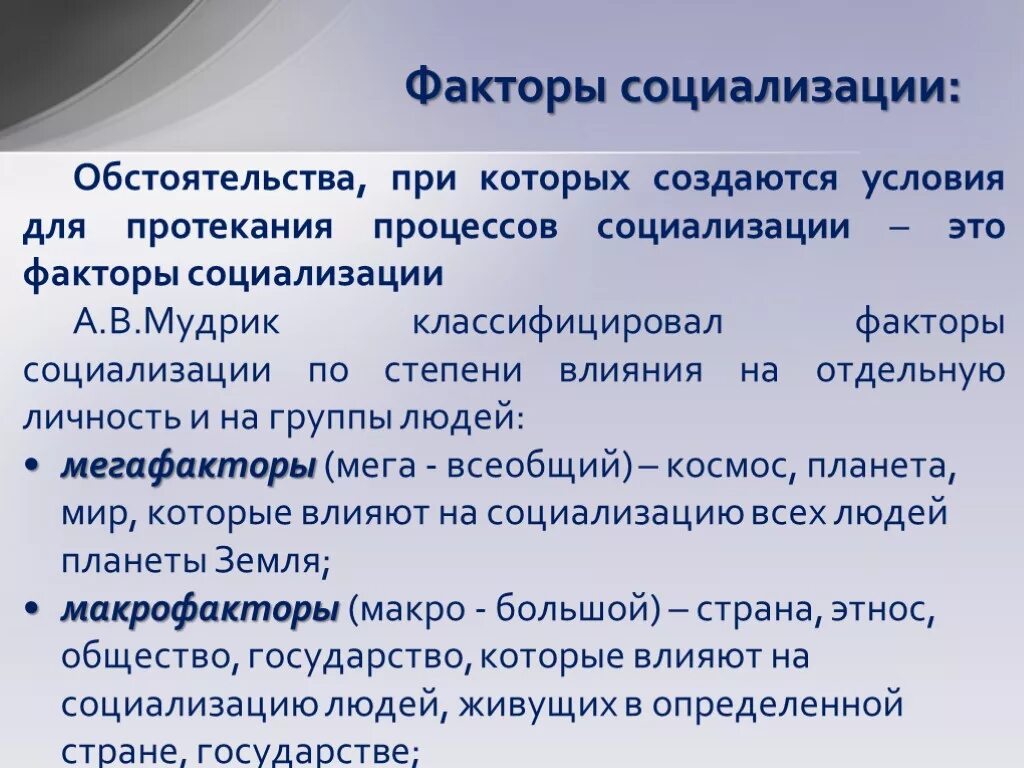 Факторы социализации:

Обстоятельства, при которых создаются условия для протекания процессов социализации – это факторы социализации

А.В.Мудрик классифицировал факторы социализации по степени влияния на отдельную личность и на группы людей:

• мегафакторы (мега - всеобщий) – космос, планета, мир, которые влияют на социализацию всех людей планеты Земля;
• макрофакторы (макро - большой) – страна, этнос, общество, государство, которые влияют на социализацию людей, живущих в определенной стране, государстве;